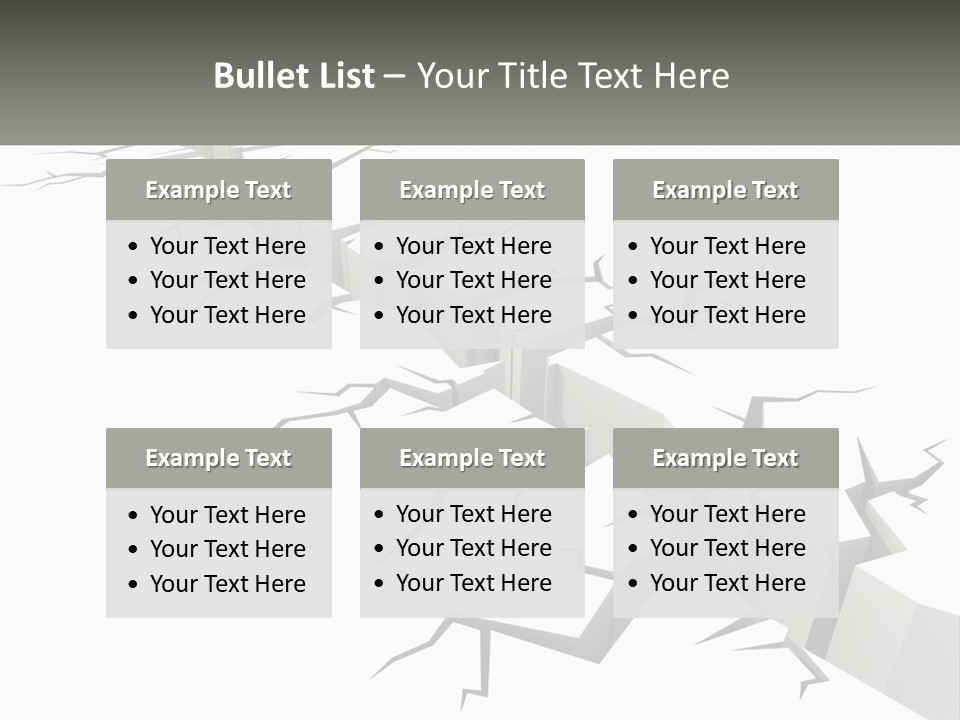 Bullet List – Your Title Text Here

Example Text
• Your Text Here
• Your Text Here
• Your Text Here

Example Text
• Your Text Here
• Your Text Here
• Your Text Here

Example Text
• Your Text Here
• Your Text Here
• Your Text Here

Example Text
• Your Text Here
• Your Text Here
• Your Text Here

Example Text
• Your Text Here
• Your Text Here
• Your Text Here

Example Text
• Your Text Here
• Your Text Here
• Your Text Here